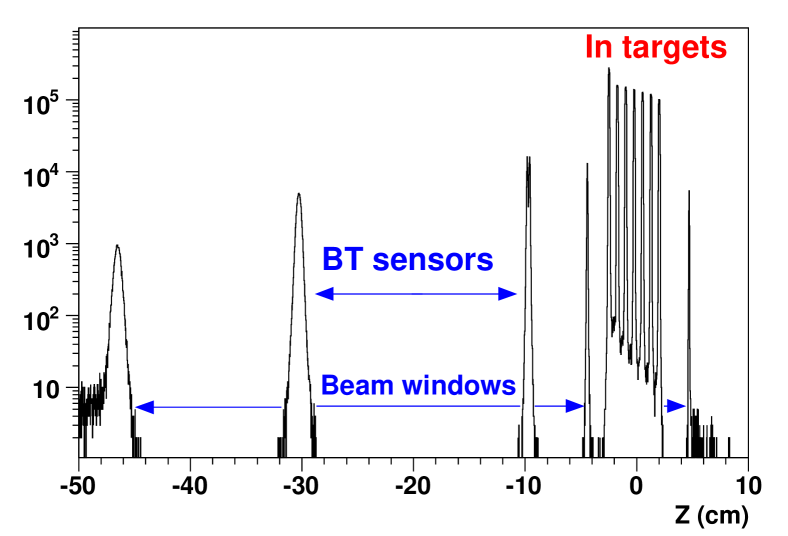 In targets

$10^5$

$10^4$

$10^3$

$10^2$

10

BT sensors

Beam windows

-50
-40
-30
-20
-10
0
10

Z (cm)